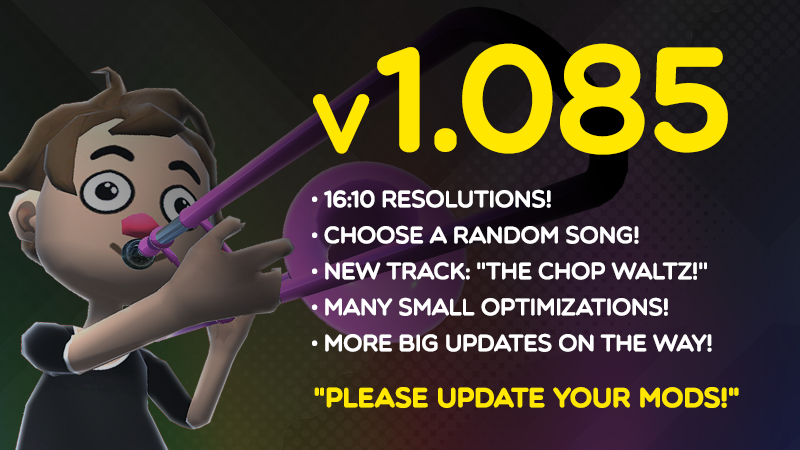 v1.085

• 16:10 RESOLUTIONS!
• CHOOSE A RANDOM SONG!
• NEW TRACK: "THE CHOP WALTZ!"
• MANY SMALL OPTIMIZATIONS!
• MORE BIG UPDATES ON THE WAY!

"PLEASE UPDATE YOUR MODS!"